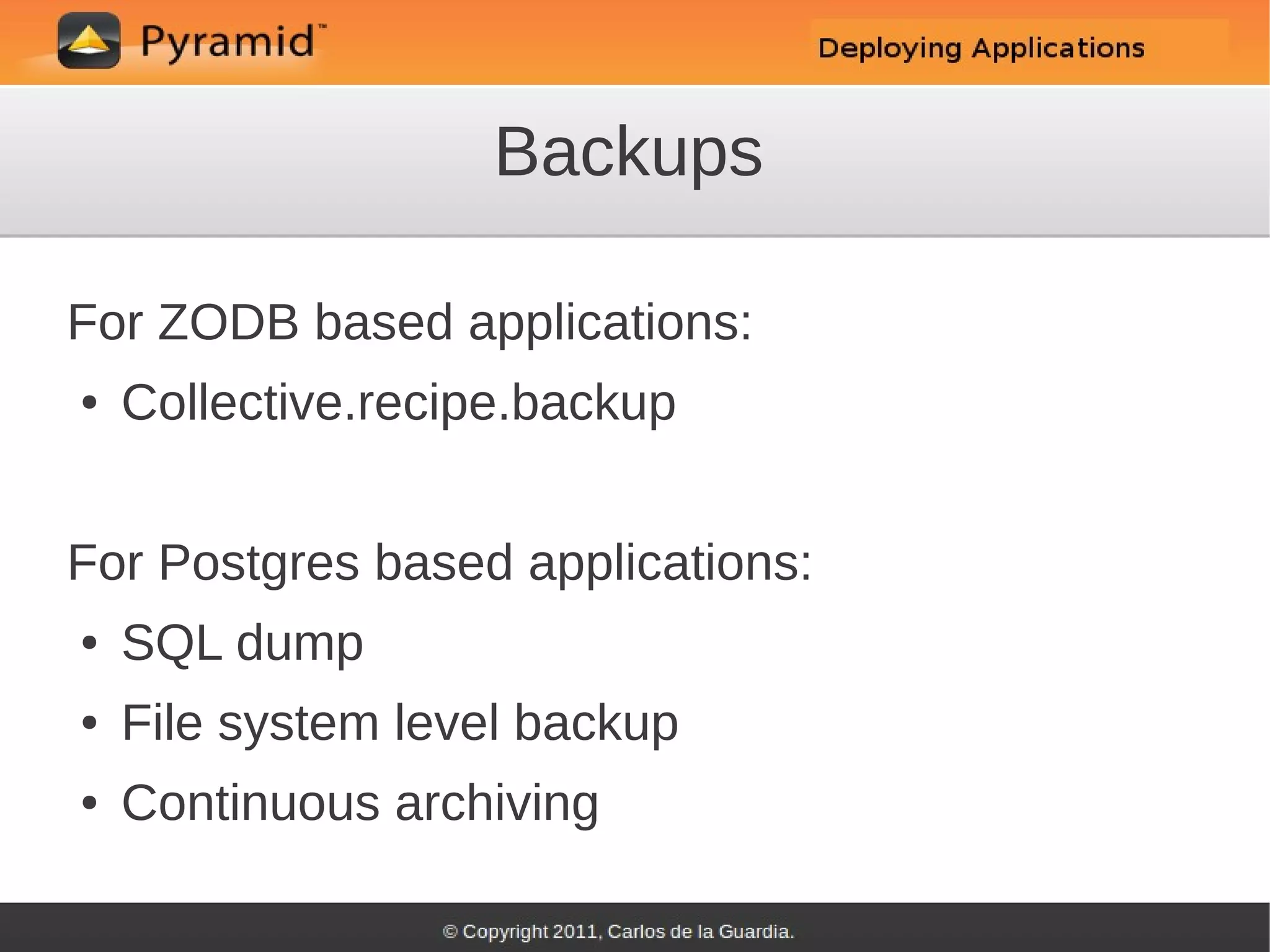 Pyramid™

Deploying Applications

Backups

For ZODB based applications:

• Collective.recipe.backup

For Postgres based applications:

• SQL dump
• File system level backup
• Continuous archiving

© Copyright 2011, Carlos de la Guardia.